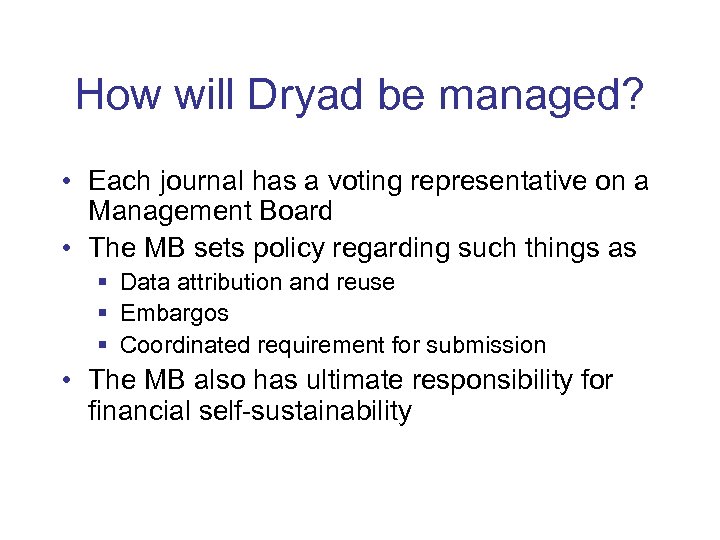 How will Dryad be managed?

• Each journal has a voting representative on a Management Board
• The MB sets policy regarding such things as
  ▪ Data attribution and reuse
  ▪ Embargos
  ▪ Coordinated requirement for submission
• The MB also has ultimate responsibility for financial self-sustainability